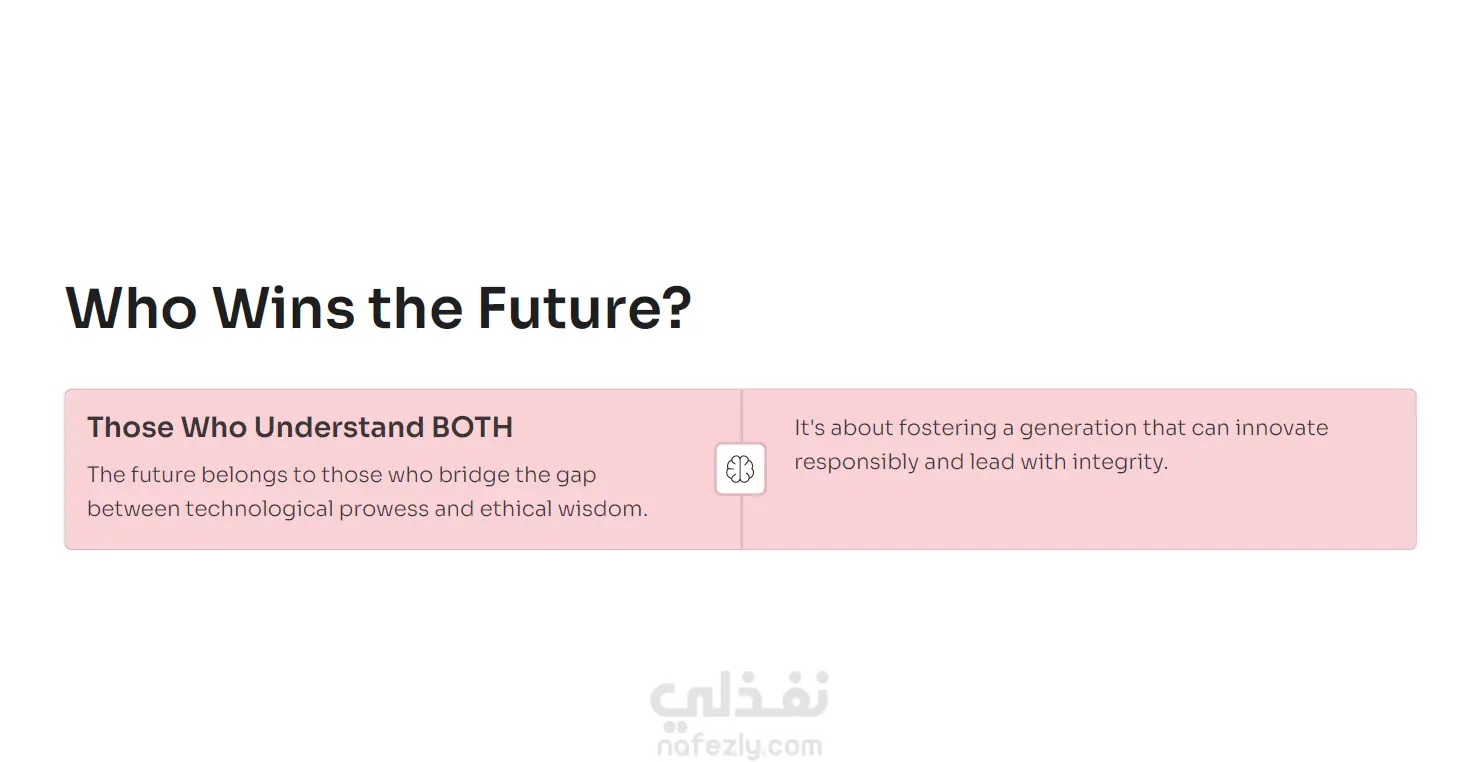 Who Wins the Future?

Those Who Understand BOTH

The future belongs to those who bridge the gap between technological prowess and ethical wisdom.

It's about fostering a generation that can innovate responsibly and lead with integrity.

نفذلي
nafezly.com